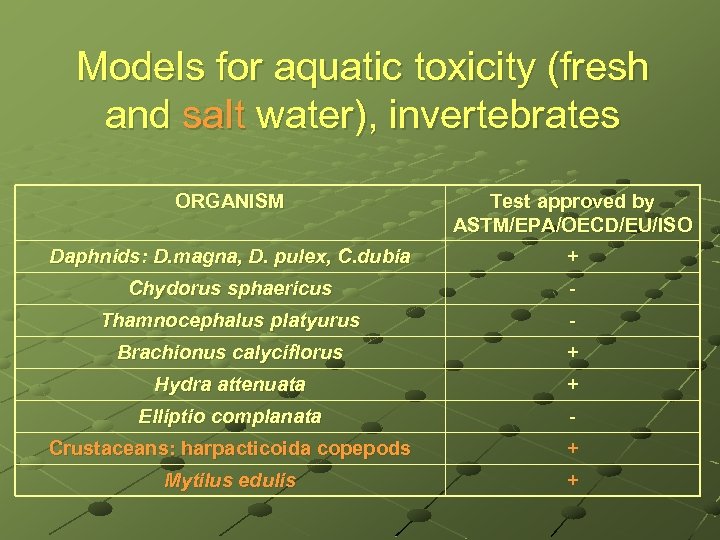 Models for aquatic toxicity (fresh and salt water), invertebrates

| ORGANISM | Test approved by ASTM/EPA/OECD/EU/ISO |
|---|---|
| Daphnids: D.magna, D. pulex, C.dubia | + |
| Chydorus sphaericus | - |
| Thamnocephalus platyurus | - |
| Brachionus calyciflorus | + |
| Hydra attenuata | + |
| Elliptio complanata | - |
| Crustaceans: harpacticoida copepods | + |
| Mytilus edulis | + |